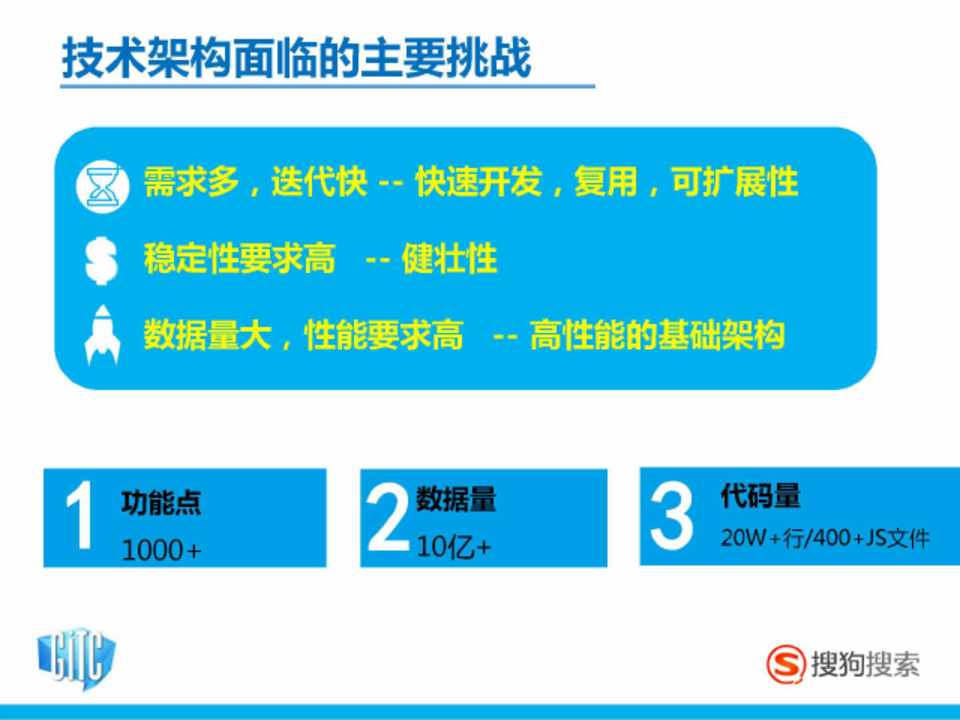 技术架构面临的主要挑战

需求多，迭代快 -- 快速开发，复用，可扩展性

稳定性要求高 -- 健壮性

数据量大，性能要求高 -- 高性能的基础架构

1 功能点 1000+

2 数据量 10亿+

3 代码量 20W+行/400+JS文件

GITC

搜狗搜索